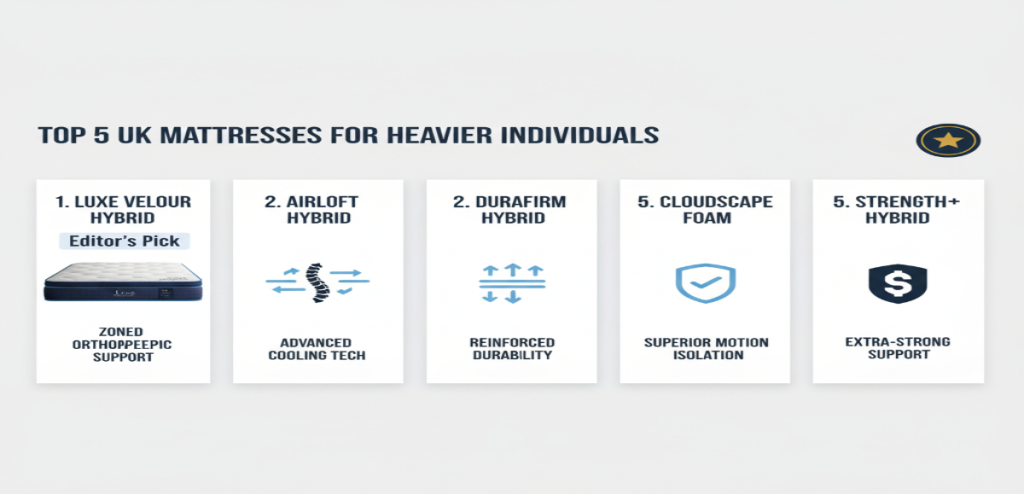 TOP 5 UK MATTRESSES FOR HEAVIER INDIVIDUALS

1. LUXE VELOUR HYBRID

Editor's Pick

ZONED ORTHOPPEEPIC SUPPORT

2. AIRLOFT HYBRID

ADVANCED COOLING TECH

2. DURAFIRM HYBRID

REINFORCED DURABILITY

5. CLOUDSCAPE FOAM

SUPERIOR MOTION ISOLATION

5. STRENGTH+ HYBRID

EXTRA-STRONG SUPPORT